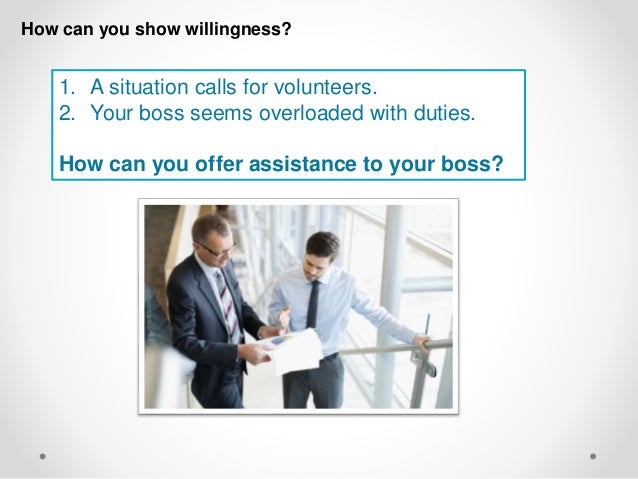 How can you show willingness?

1. A situation calls for volunteers.
2. Your boss seems overloaded with duties.

How can you offer assistance to your boss?